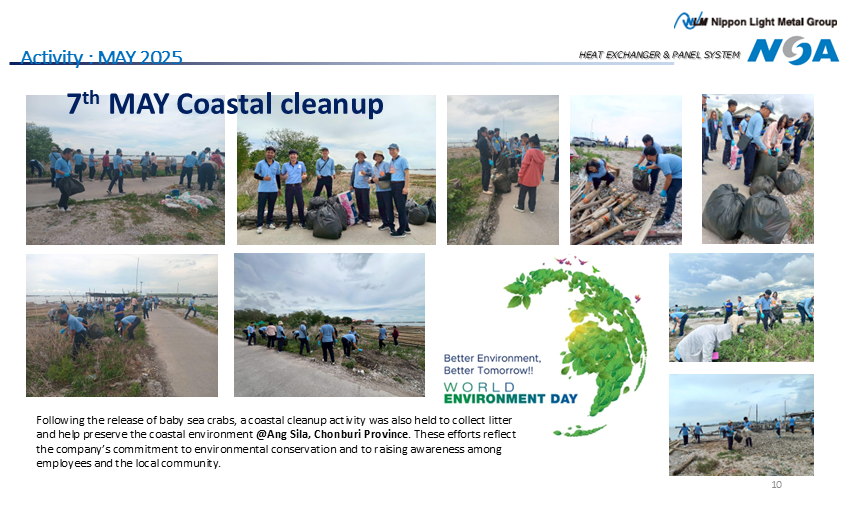 NLM Nippon Light Metal Group

Activity : MAY 2025

HEAT EXCHANGER & PANEL SYSTEM NSA

7$^{th}$ MAY Coastal cleanup

Better Environment, Better Tomorrow!!

WORLD ENVIRONMENT DAY

Following the release of baby sea crabs, a coastal cleanup activity was also held to collect litter and help preserve the coastal environment @Ang Sila, Chonburi Province. These efforts reflect the company's commitment to environmental conservation and to raising awareness among employees and the local community.

10